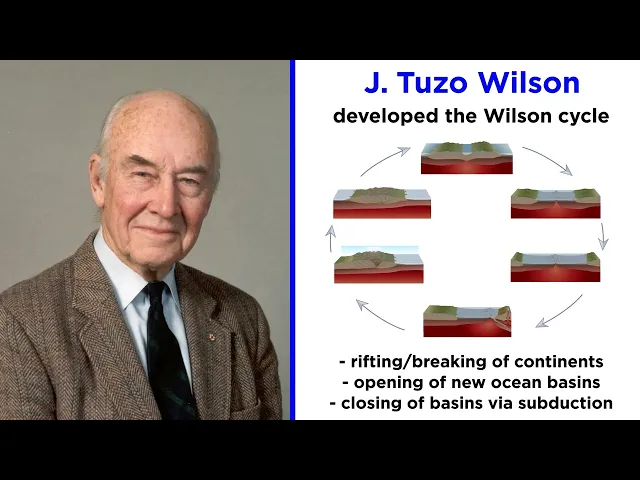 J. Tuzo Wilson
developed the Wilson cycle

- rifting/breaking of continents
- opening of new ocean basins
- closing of basins via subduction